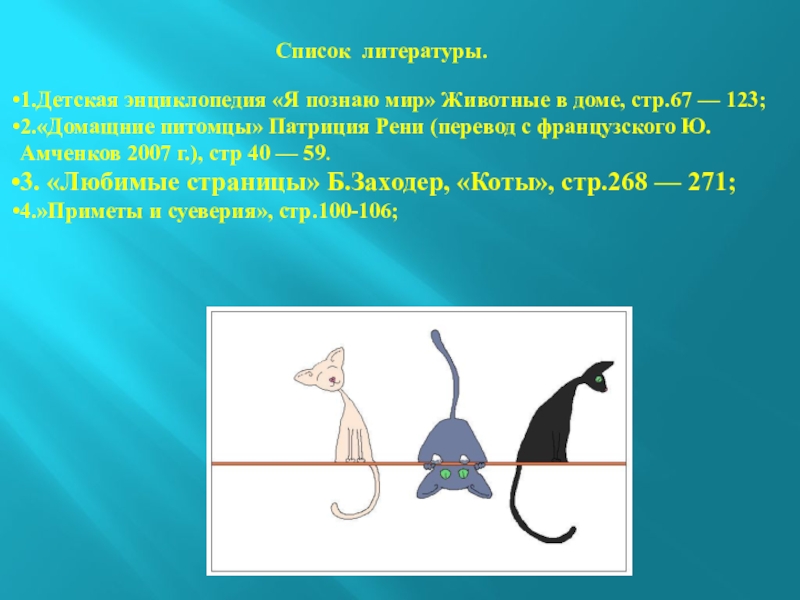 Список литературы.

•1.Детская энциклопедия «Я познаю мир» Животные в доме, стр.67 — 123;
•2.«Домащние питомцы» Патриция Рени (перевод с французского Ю. Амченков 2007 г.), стр 40 — 59.
•3. «Любимые страницы» Б.Заходер, «Коты», стр.268 — 271;
•4.»Приметы и суеверия», стр.100-106;